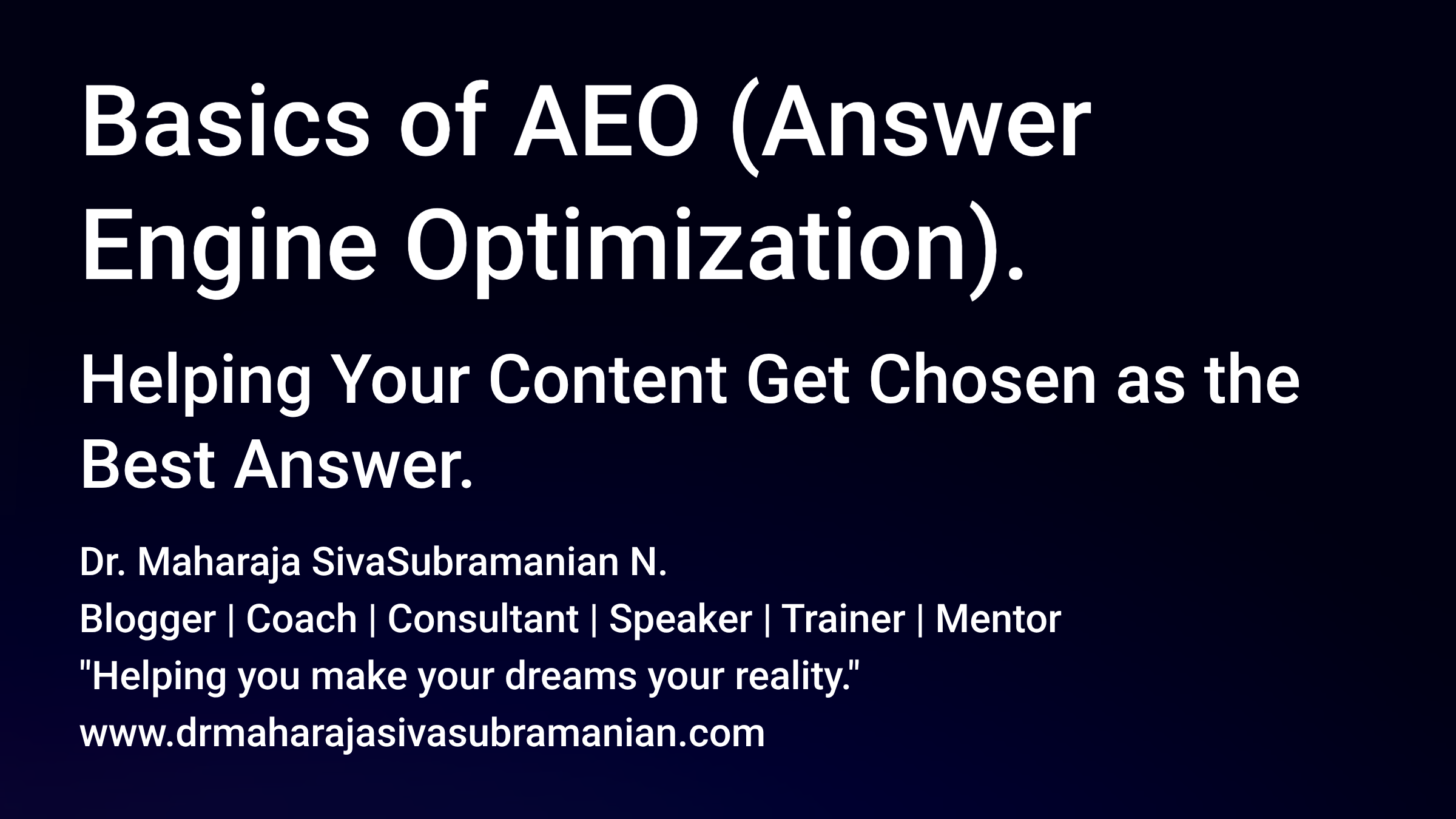 Basics of AEO (Answer Engine Optimization).

Helping Your Content Get Chosen as the Best Answer.

Dr. Maharaja SivaSubramanian N.
Blogger | Coach | Consultant | Speaker | Trainer | Mentor
"Helping you make your dreams your reality."
www.drmaharajasivasubramanian.com